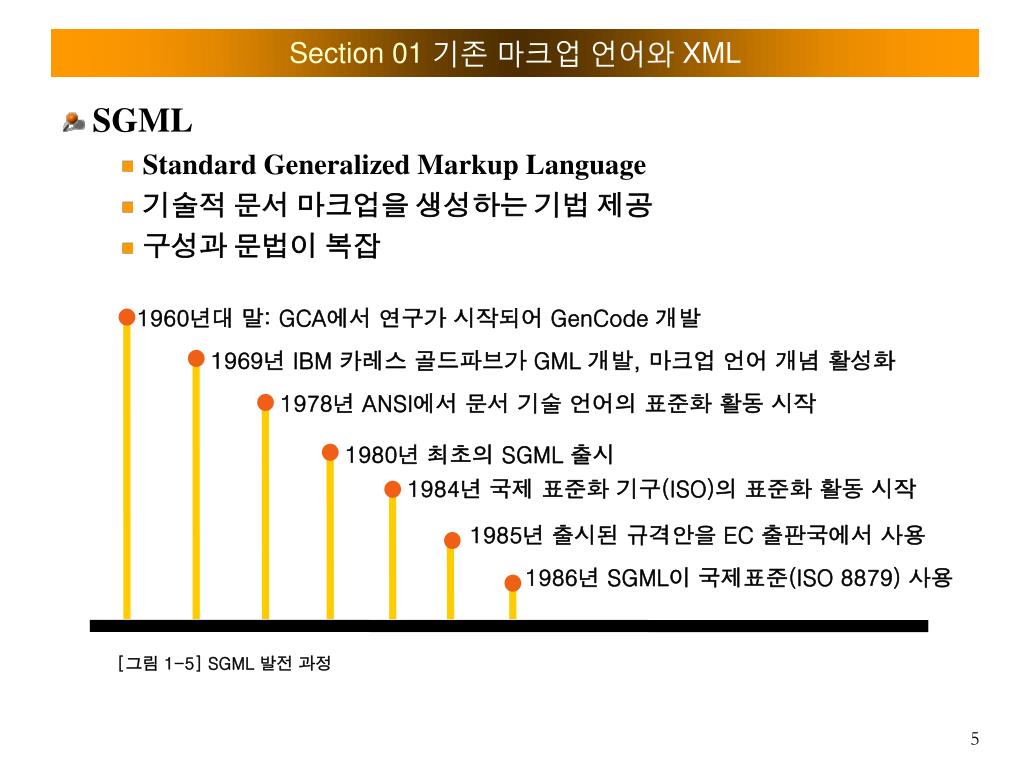 Section 01 기존 마크업 언어와 XML

SGML

Standard Generalized Markup Language

기술적 문서 마크업을 생성하는 기법 제공

구성과 문법이 복잡

1960년대 말: GCA에서 연구가 시작되어 GenCode 개발

1969년 IBM 카레스 골드파브가 GML 개발, 마크업 언어 개념 활성화

1978년 ANSI에서 문서 기술 언어의 표준화 활동 시작

1980년 최초의 SGML 출시

1984년 국제 표준화 기구(ISO)의 표준화 활동 시작

1985년 출시된 규격안을 EC 출판국에서 사용

1986년 SGML이 국제표준(ISO 8879) 사용

[그림 1-5] SGML 발전 과정

5